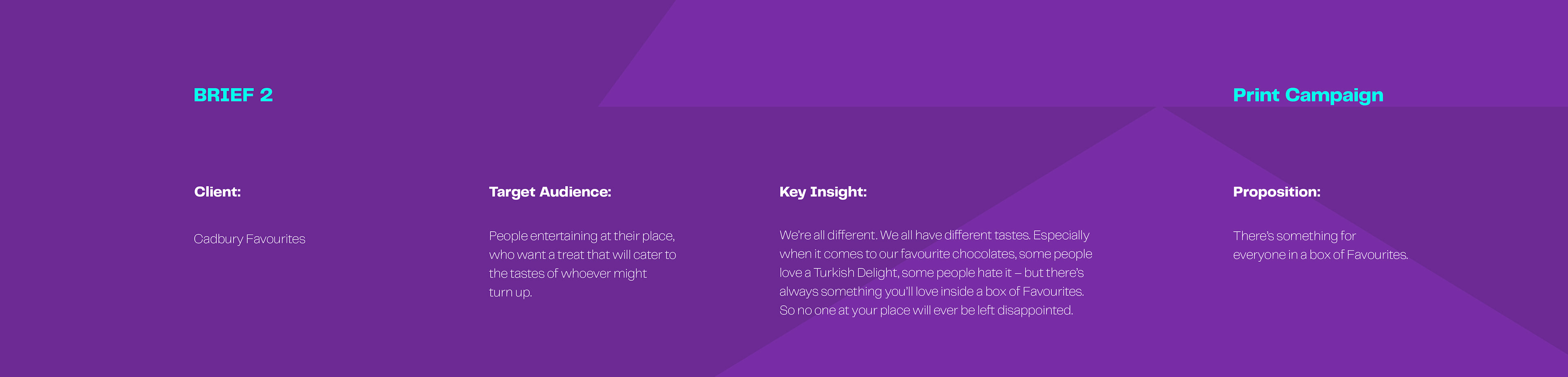 BRIEF 2

Print Campaign

Client:

Cadbury Favourites

Target Audience:

People entertaining at their place, who want a treat that will cater to the tastes of whoever might turn up.

Key Insight:

We're all different. We all have different tastes. Especially when it comes to our favourite chocolates, some people love a Turkish Delight, some people hate it – but there's always something you'll love inside a box of Favourites. So no one at your place will ever be left disappointed.

Proposition:

There's something for everyone in a box of Favourites.